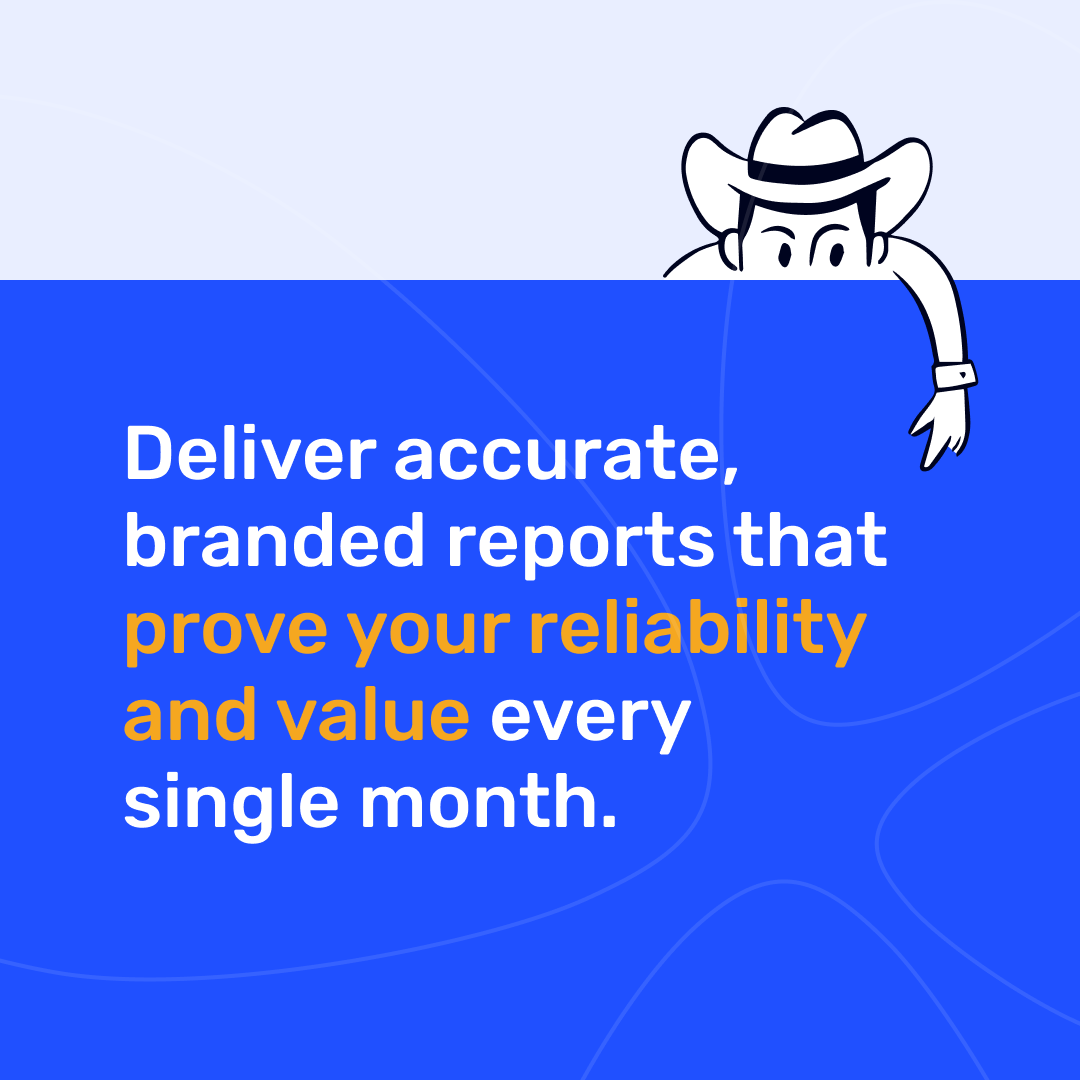 Deliver accurate, branded reports that prove your reliability and value every single month.